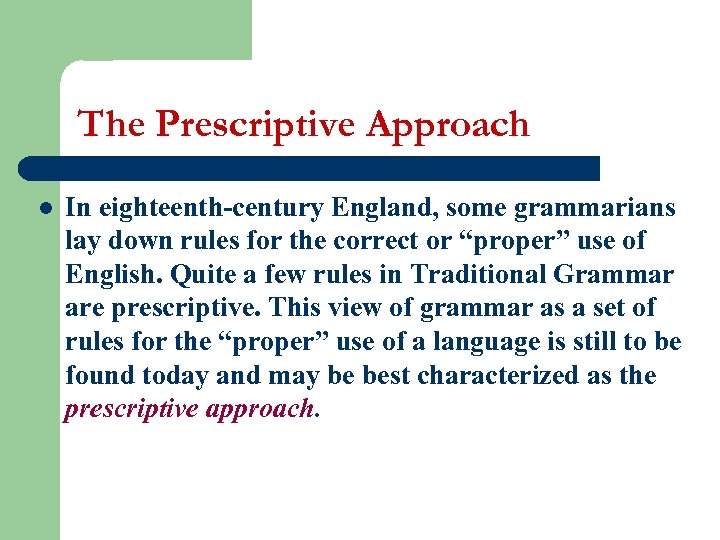 The Prescriptive Approach

In eighteenth-century England, some grammarians lay down rules for the correct or “proper” use of English. Quite a few rules in Traditional Grammar are prescriptive. This view of grammar as a set of rules for the “proper” use of a language is still to be found today and may be best characterized as the prescriptive approach.